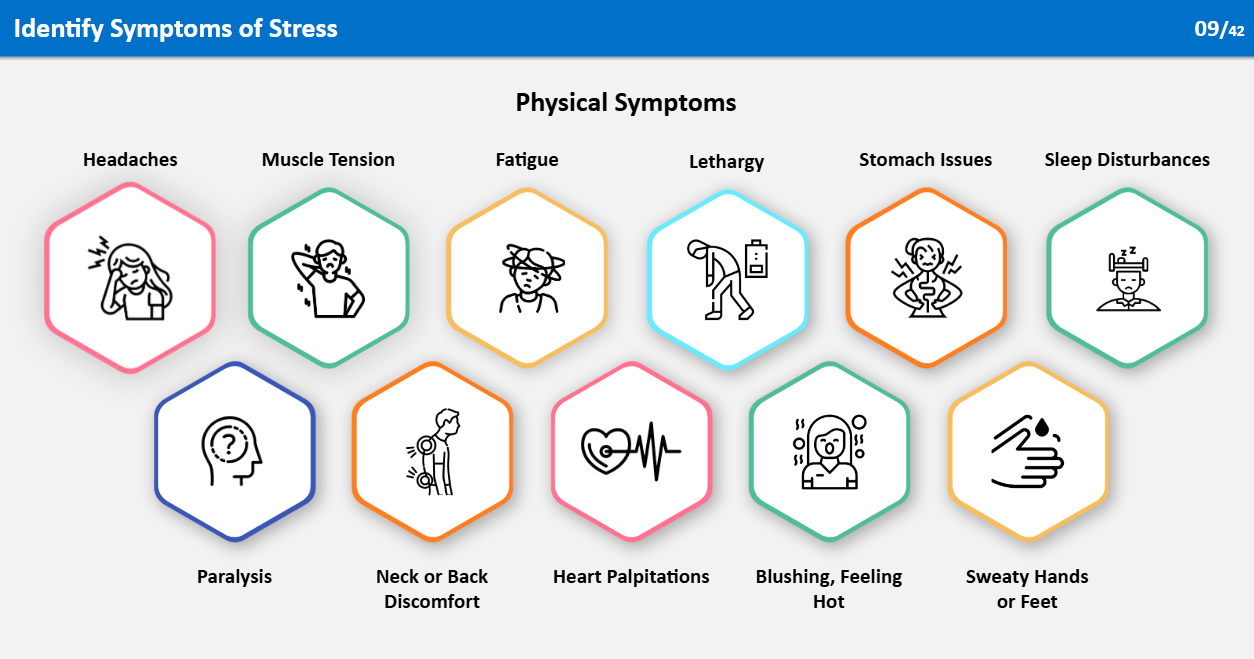 Identify Symptoms of Stress

09/42

Physical Symptoms

Headaches

Muscle Tension

Fatigue

Lethargy

Stomach Issues

Sleep Disturbances

Paralysis

Neck or Back Discomfort

Heart Palpitations

Blushing, Feeling Hot

Sweaty Hands or Feet